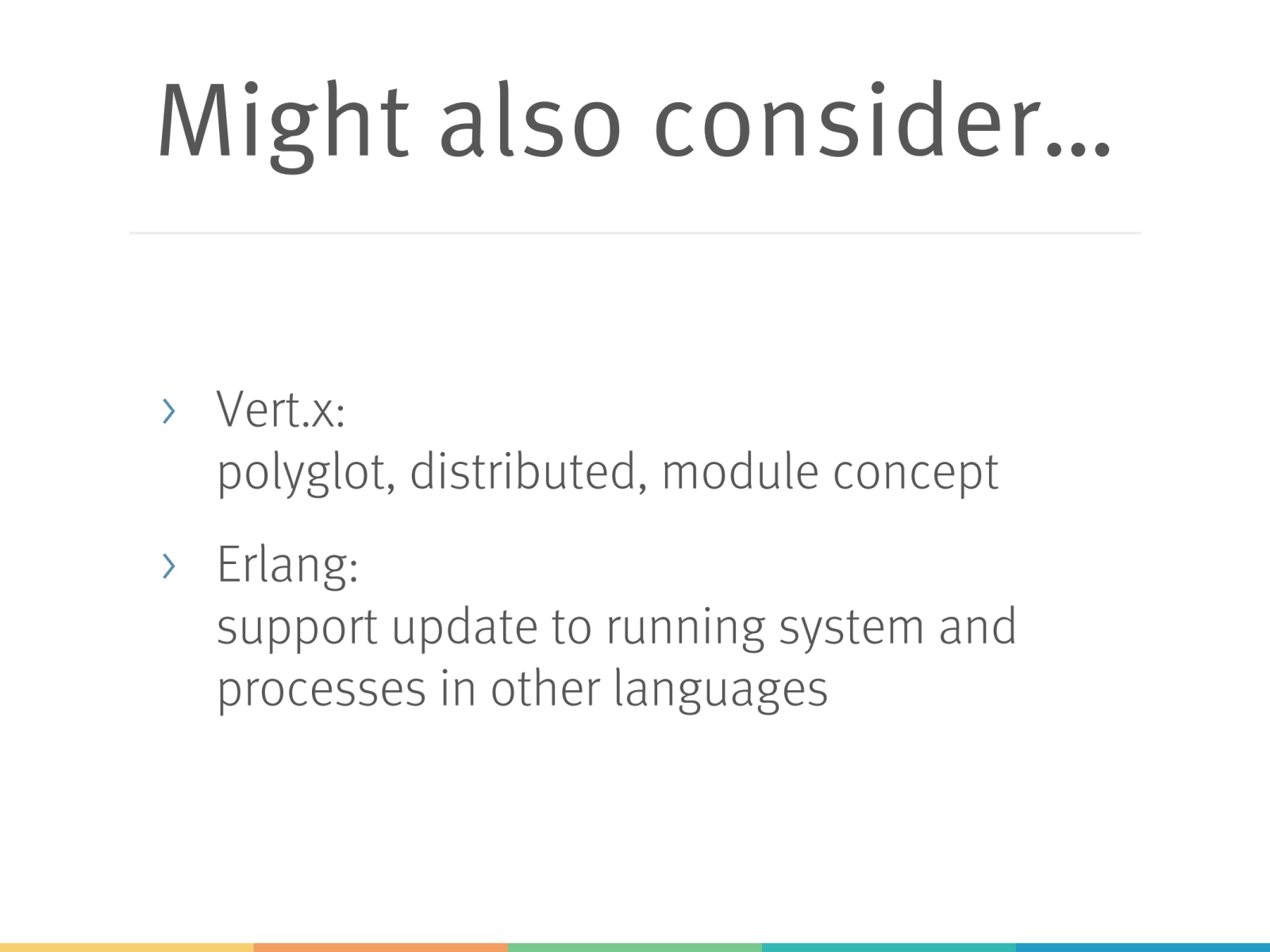 Might also consider…

› Vert.x:
polyglot, distributed, module concept

› Erlang:
support update to running system and processes in other languages